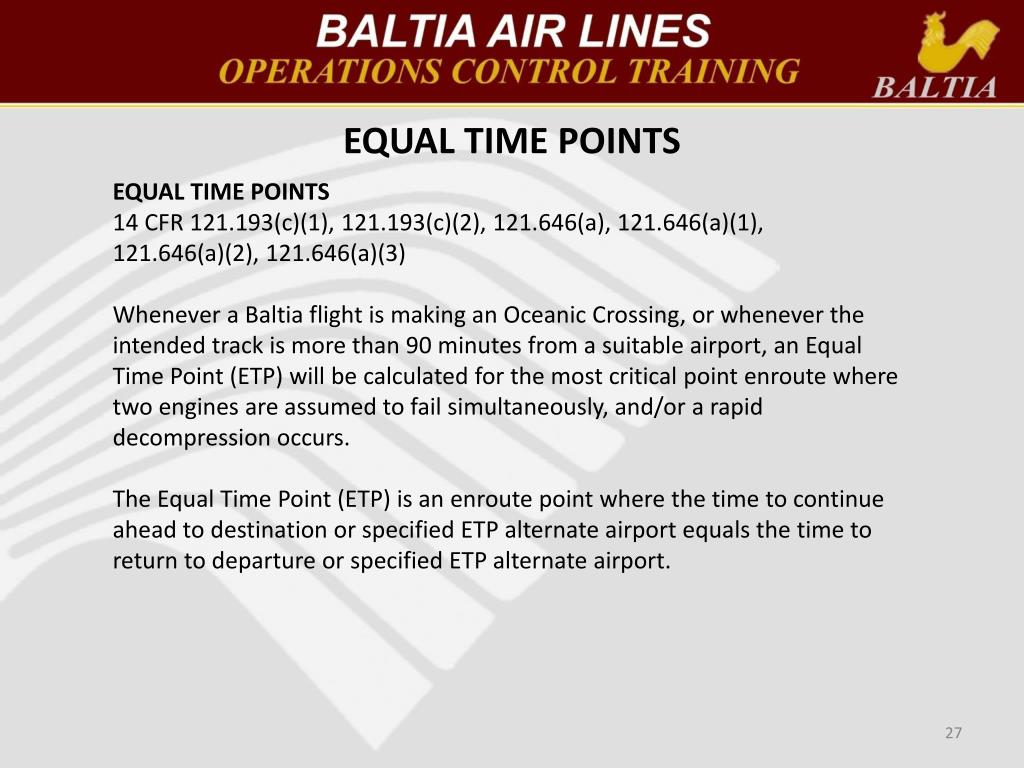 BALTIA AIR LINES
OPERATIONS CONTROL TRAINING
BALTIA

EQUAL TIME POINTS

EQUAL TIME POINTS
14 CFR 121.193(c)(1), 121.193(c)(2), 121.646(a), 121.646(a)(1), 121.646(a)(2), 121.646(a)(3)

Whenever a Baltia flight is making an Oceanic Crossing, or whenever the intended track is more than 90 minutes from a suitable airport, an Equal Time Point (ETP) will be calculated for the most critical point enroute where two engines are assumed to fail simultaneously, and/or a rapid decompression occurs.

The Equal Time Point (ETP) is an enroute point where the time to continue ahead to destination or specified ETP alternate airport equals the time to return to departure or specified ETP alternate airport.

27